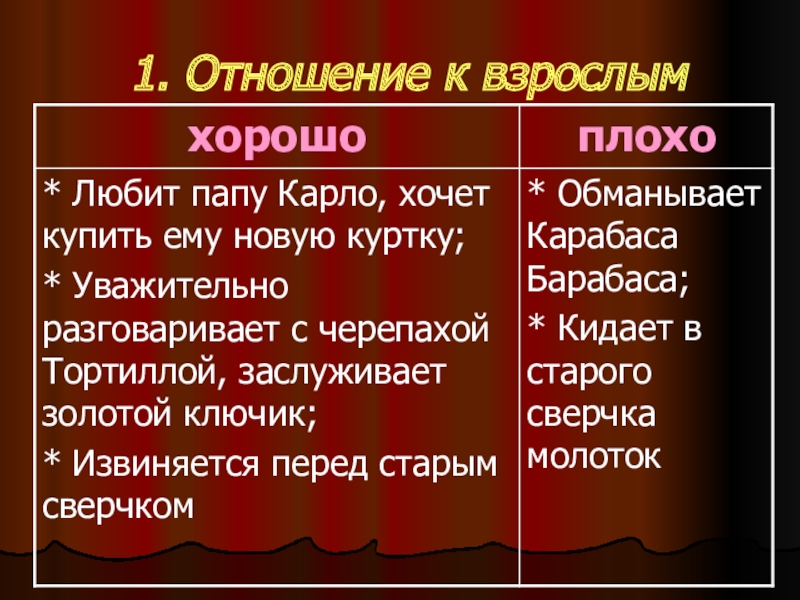 1. Отношение к взрослым

| хорошо | плохо |
|---|---|
| * Любит папу Карло, хочет купить ему новую куртку; * Уважительно разговаривает с черепахой Тортиллой, заслуживает золотой ключик; * Извиняется перед старым сверчком | * Обманывает Карабаса Барабаса; * Кидает в старого сверчка молоток |